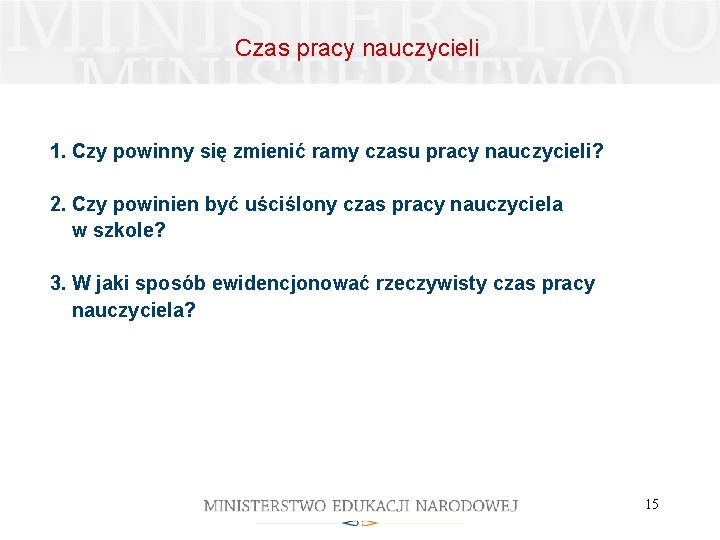 MINISTERSTWO
MINISTERSTWO

Czas pracy nauczycieli

1. Czy powinny się zmienić ramy czasu pracy nauczycieli?

2. Czy powinien być uściślony czas pracy nauczyciela w szkole?

3. W jaki sposób ewidencjonować rzeczywisty czas pracy nauczyciela?

MINISTERSTWO EDUKACJI NARODOWEJ

15